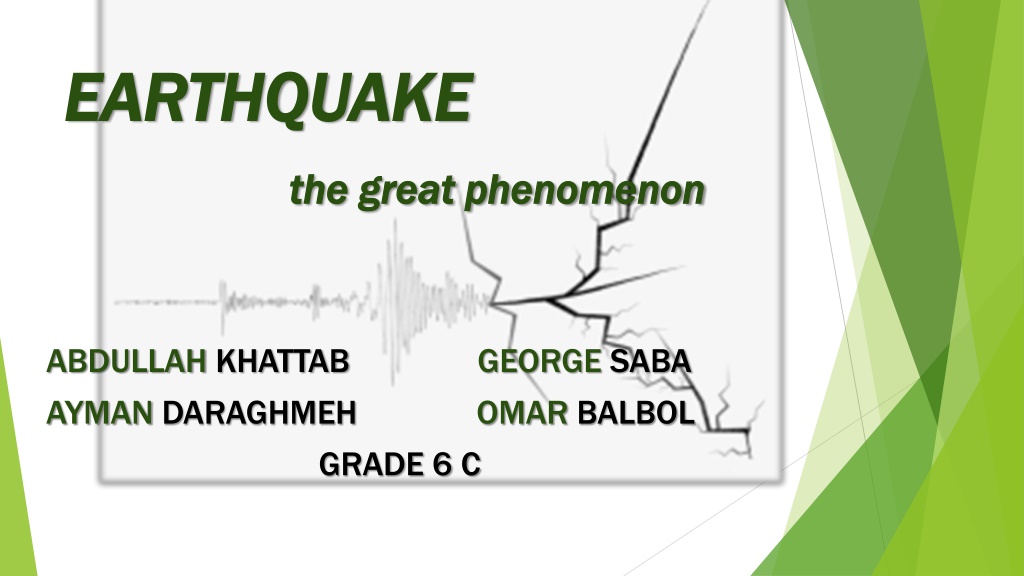 EARTHQUAKE

the great phenomenon

ABDULLAH KHATTAB GEORGE SABA
AYMAN DARAGHMEH OMAR BALBOL
GRADE 6 C